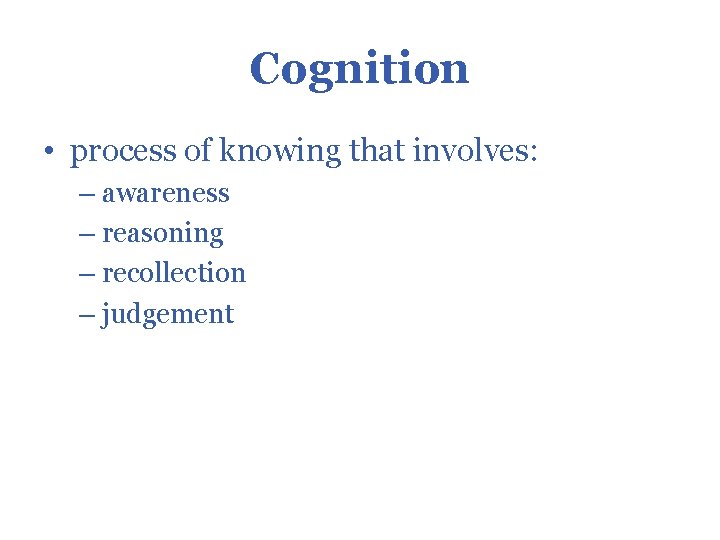 Cognition

• process of knowing that involves:
  – awareness
  – reasoning
  – recollection
  – judgement